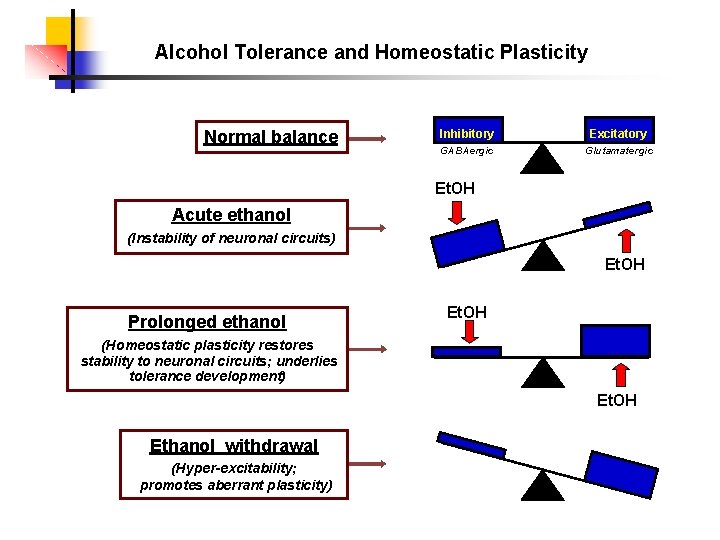 Alcohol Tolerance and Homeostatic Plasticity

Normal balance

Inhibitory
GABAergic

Excitatory
Glutamatergic

Acute ethanol
(Instability of neuronal circuits)

EtOH

EtOH

Prolonged ethanol
(Homeostatic plasticity restores stability to neuronal circuits; underlies tolerance development)

EtOH

EtOH

Ethanol withdrawal
(Hyper-excitability; promotes aberrant plasticity)